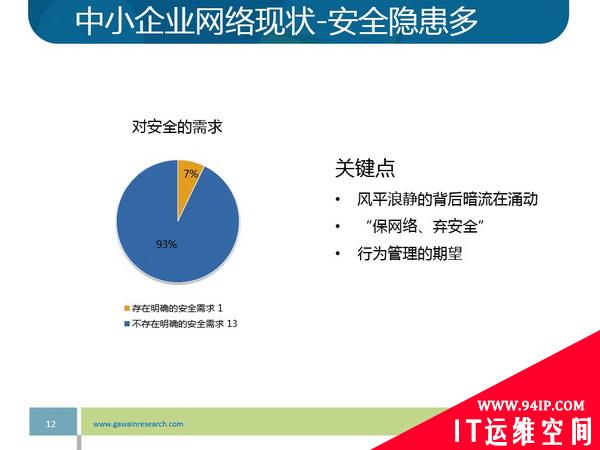 中小企业网络现状-安全隐患多

对安全的需求

7%

93%

存在明确的安全需求 1
不存在明确的安全需求 13

关键点
• 风平浪静的背后暗流在涌动
• “保网络、弃安全”
• 行为管理的期望

12
www.gawainresearch.com

WWW.94IP.COM
IT运维空间